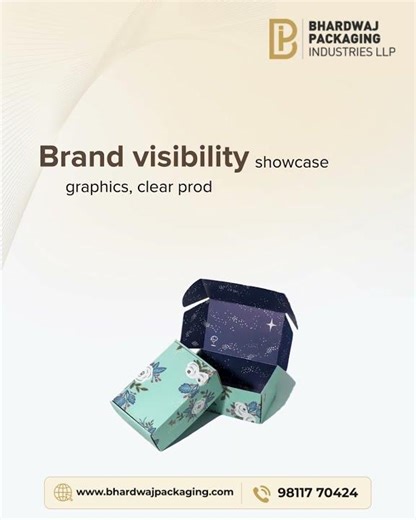 BHARDWAJ PACKAGING INDUSTRIES LLP

Brand visibility showcase graphics, clear prod

www.bhardwajpackaging.com

98117 70424